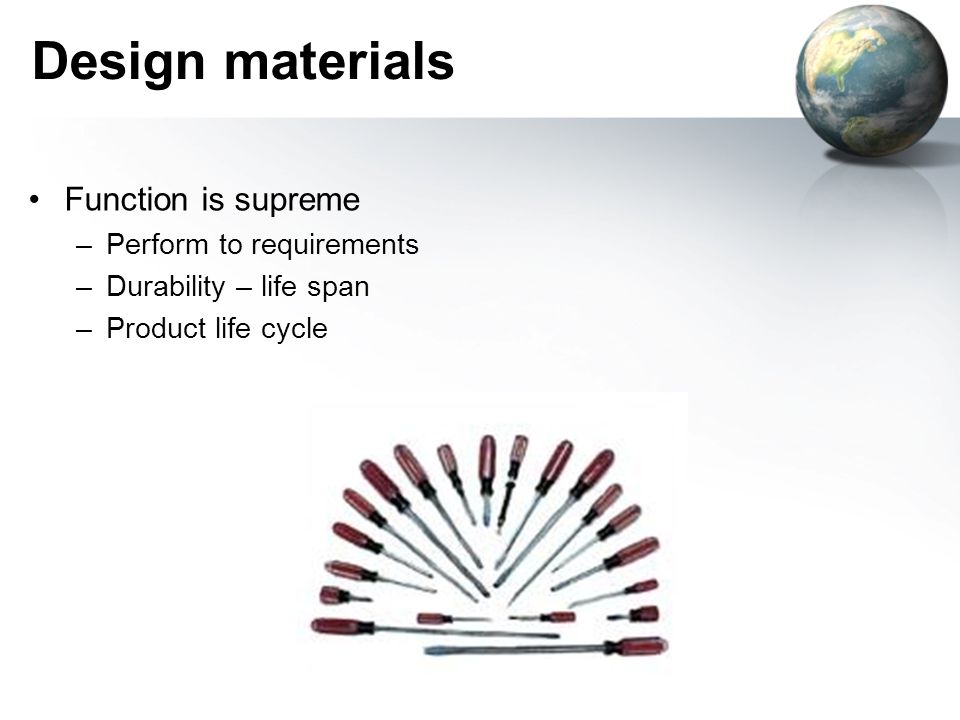 Design materials

• Function is supreme
  – Perform to requirements
  – Durability – life span
  – Product life cycle